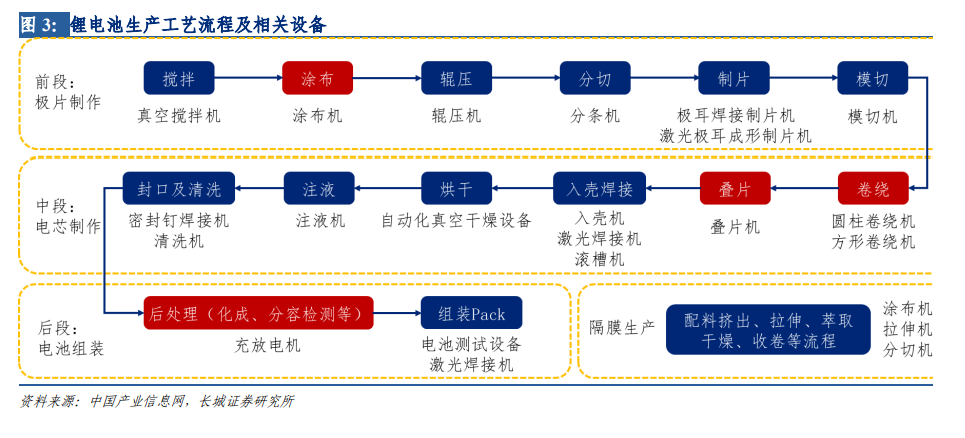 图 3: 锂电池生产工艺流程及相关设备

前段：
极片制作

搅拌
真空搅拌机

涂布
涂布机

辊压
辊压机

分切
分条机

制片
极耳焊接制片机
激光极耳成形制片机

模切
模切机

中段：
电芯制作

卷绕
圆柱卷绕机
方形卷绕机

叠片
叠片机

入壳焊接
入壳机
激光焊接机
滚槽机

烘干
自动化真空干燥设备

注液
注液机

封口及清洗
密封钉焊接机
清洗机

后段：
电池组装

后处理（化成、分容检测等）
充放电机

组装Pack
电池测试设备
激光焊接机

隔膜生产

配料挤出、拉伸、萃取
干燥、收卷等流程

涂布机
拉伸机
分切机

资料来源：中国产业信息网，长城证券研究所